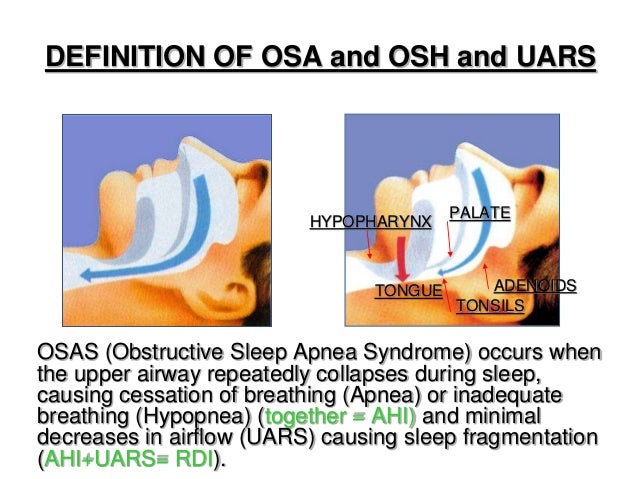 DEFINITION OF OSA and OSH and UARS

HYPOPHARYNX

PALATE

TONGUE

ADENOIDS

TONSILS

OSAS (Obstructive Sleep Apnea Syndrome) occurs when the upper airway repeatedly collapses during sleep, causing cessation of breathing (Apnea) or inadequate breathing (Hypopnea) (together = AHI) and minimal decreases in airflow (UARS) causing sleep fragmentation (AHI+UARS= RDI).